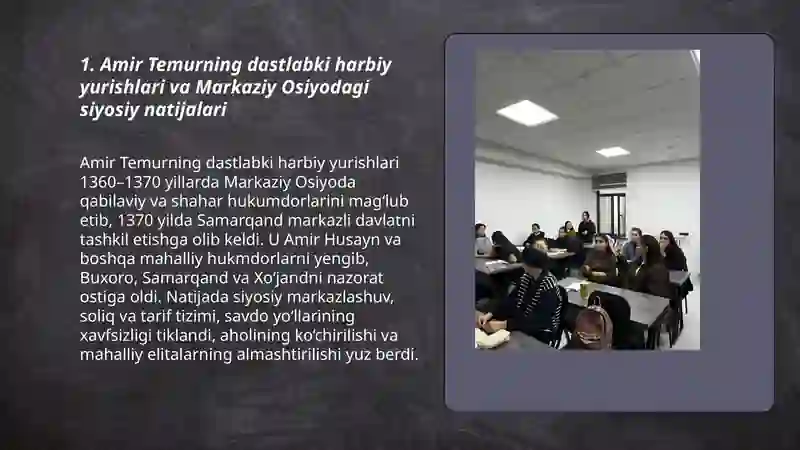 1. Amir Temurning dastlabki harbiy yurishlari va Markaziy Osiyodagi siyosiy natijalari

Amir Temurning dastlabki harbiy yurishlari 1360–1370 yillarda Markaziy Osiyoda qabilaviy va shahar hukumdorlarini mag'lub etib, 1370 yilda Samarqand markazli davlatni tashkil etishga olib keldi. U Amir Husayn va boshqa mahalliy hukmdorlarni yengib, Buxoro, Samarqand va Xo'jandni nazorat ostiga oldi. Natijada siyosiy markazlashuv, soliq va tarif tizimi, savdo yo'llarining xavfsizligi tiklandi, aholining ko'chirilishi va mahalliy elitalarning almashtirilishi yuz berdi.